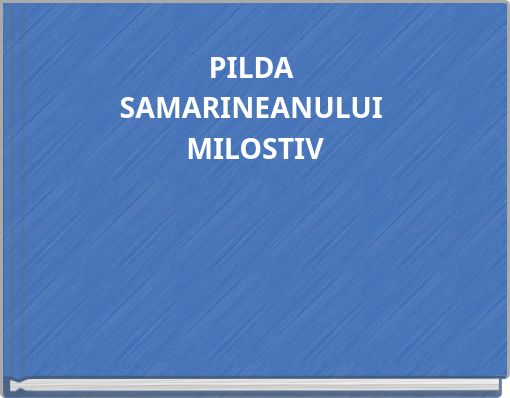 PILDA SAMARINEANULUI MILOSTIV